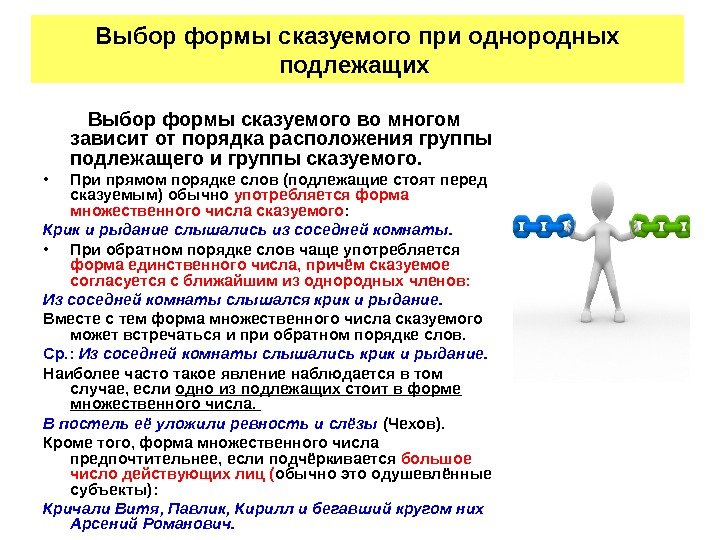 Выбор формы сказуемого при однородных подлежащих

Выбор формы сказуемого во многом зависит от порядка расположения группы подлежащего и группы сказуемого.

• При прямом порядке слов (подлежащие стоят перед сказуемым) обычно употребляется форма множественного числа сказуемого:

Крик и рыдание слышались из соседней комнаты.

• При обратном порядке слов чаще употребляется форма единственного числа, причём сказуемое согласуется с ближайшим из однородных членов:

Из соседней комнаты слышался крик и рыдание.

Вместе с тем форма множественного числа сказуемого может встречаться и при обратном порядке слов.

Ср.: Из соседней комнаты слышались крик и рыдание.

Наиболее часто такое явление наблюдается в том случае, если одно из подлежащих стоит в форме множественного числа.

В постель её уложили ревность и слёзы (Чехов).

Кроме того, форма множественного числа предпочтительнее, если подчёркивается большое число действующих лиц (обычно это одушевлённые субъекты):

Кричали Витя, Павлик, Кирилл и бегавший кругом них Арсений Романович.